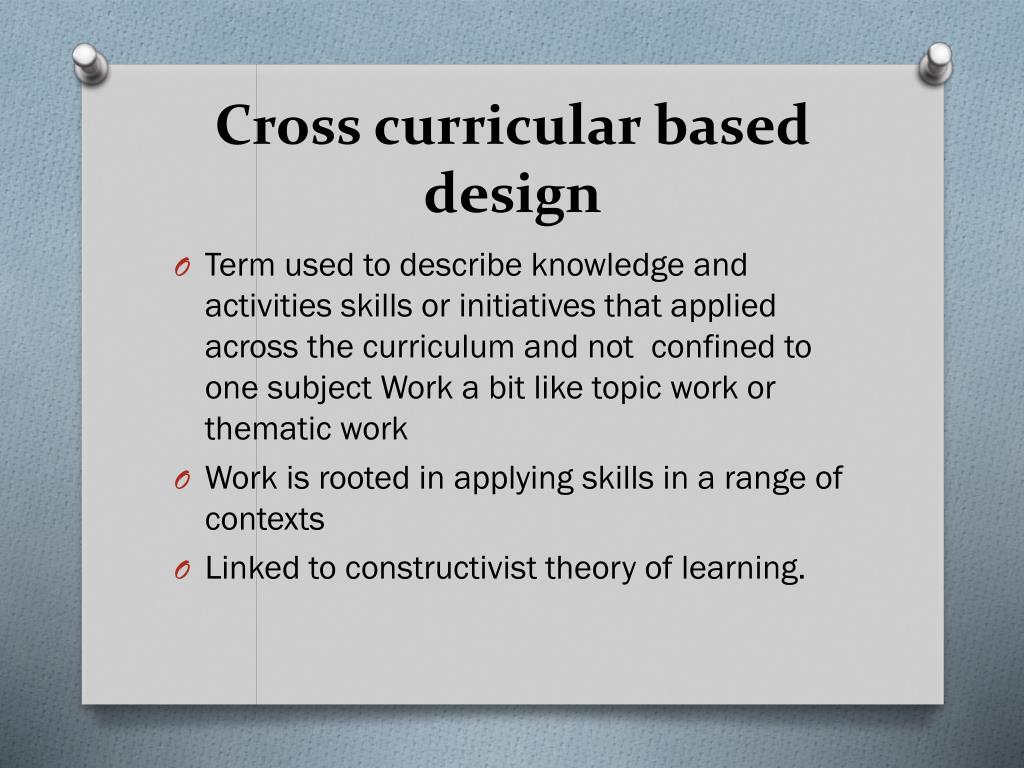 Cross curricular based design

O Term used to describe knowledge and activities skills or initiatives that applied across the curriculum and not confined to one subject Work a bit like topic work or thematic work

O Work is rooted in applying skills in a range of contexts

O Linked to constructivist theory of learning.